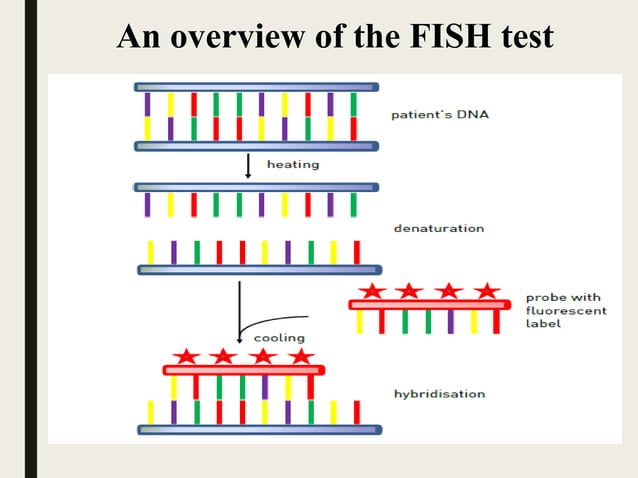 An overview of the FISH test

patient's DNA

heating

denaturation

probe with fluorescent label

cooling

hybridisation